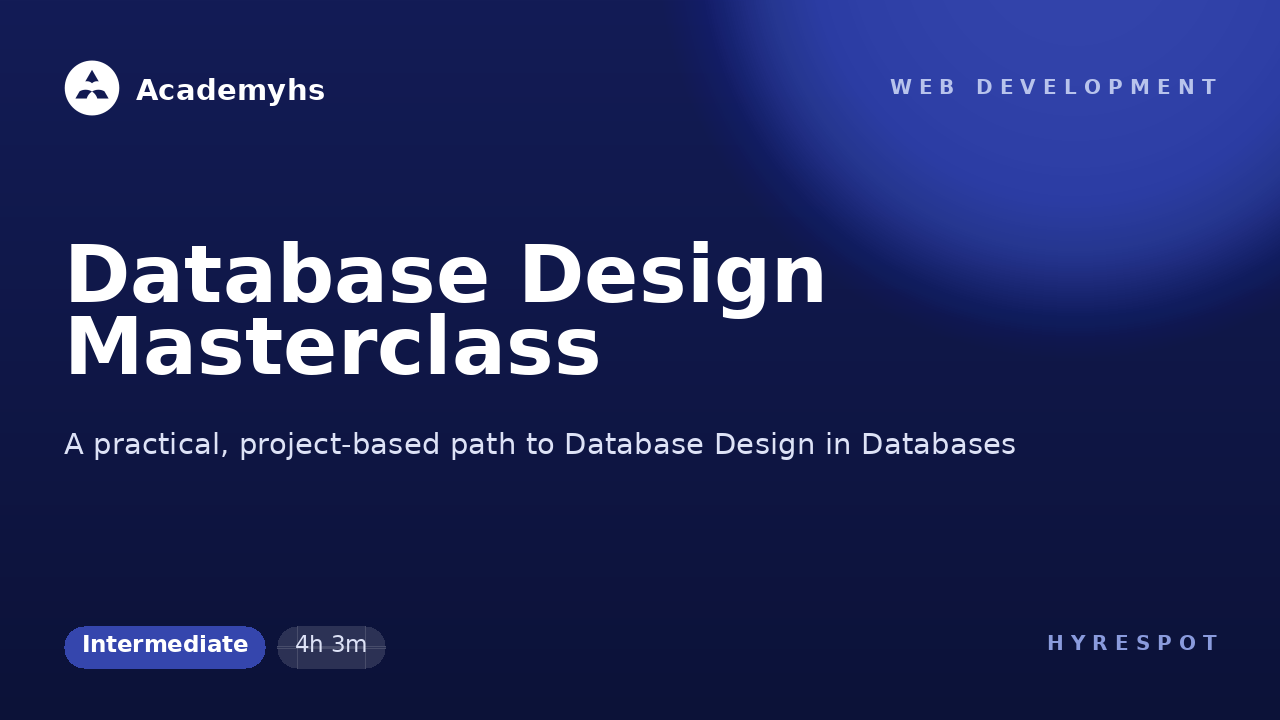 Academyhs

WEB DEVELOPMENT

Database Design Masterclass

A practical, project-based path to Database Design in Databases

Intermediate

4h 3m

HYRESPOT